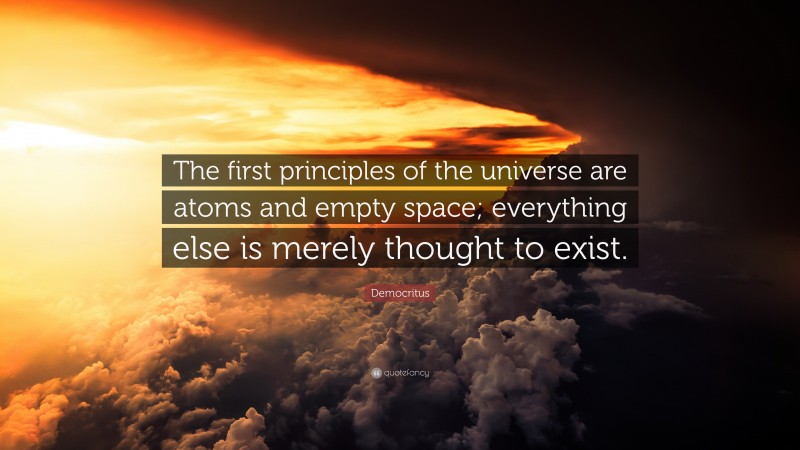 The first principles of the universe are atoms and empty space; everything else is merely thought to exist.

Democritus

quotefancy